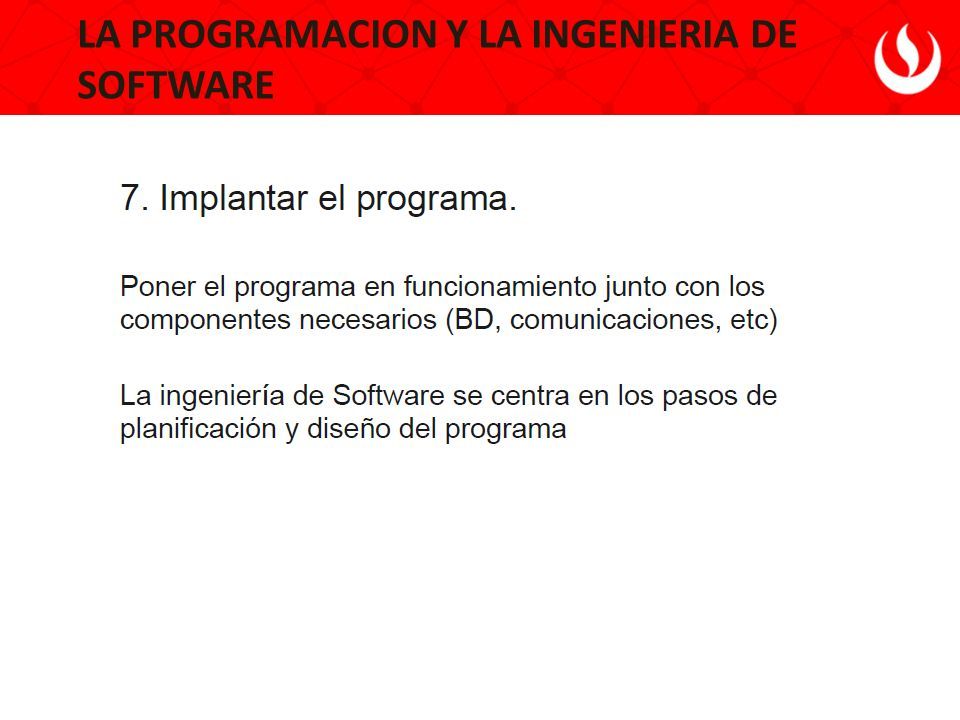 LA PROGRAMACION Y LA INGENIERIA DE SOFTWARE

7. Implantar el programa.

Poner el programa en funcionamiento junto con los componentes necesarios (BD, comunicaciones, etc)

La ingeniería de Software se centra en los pasos de planificación y diseño del programa